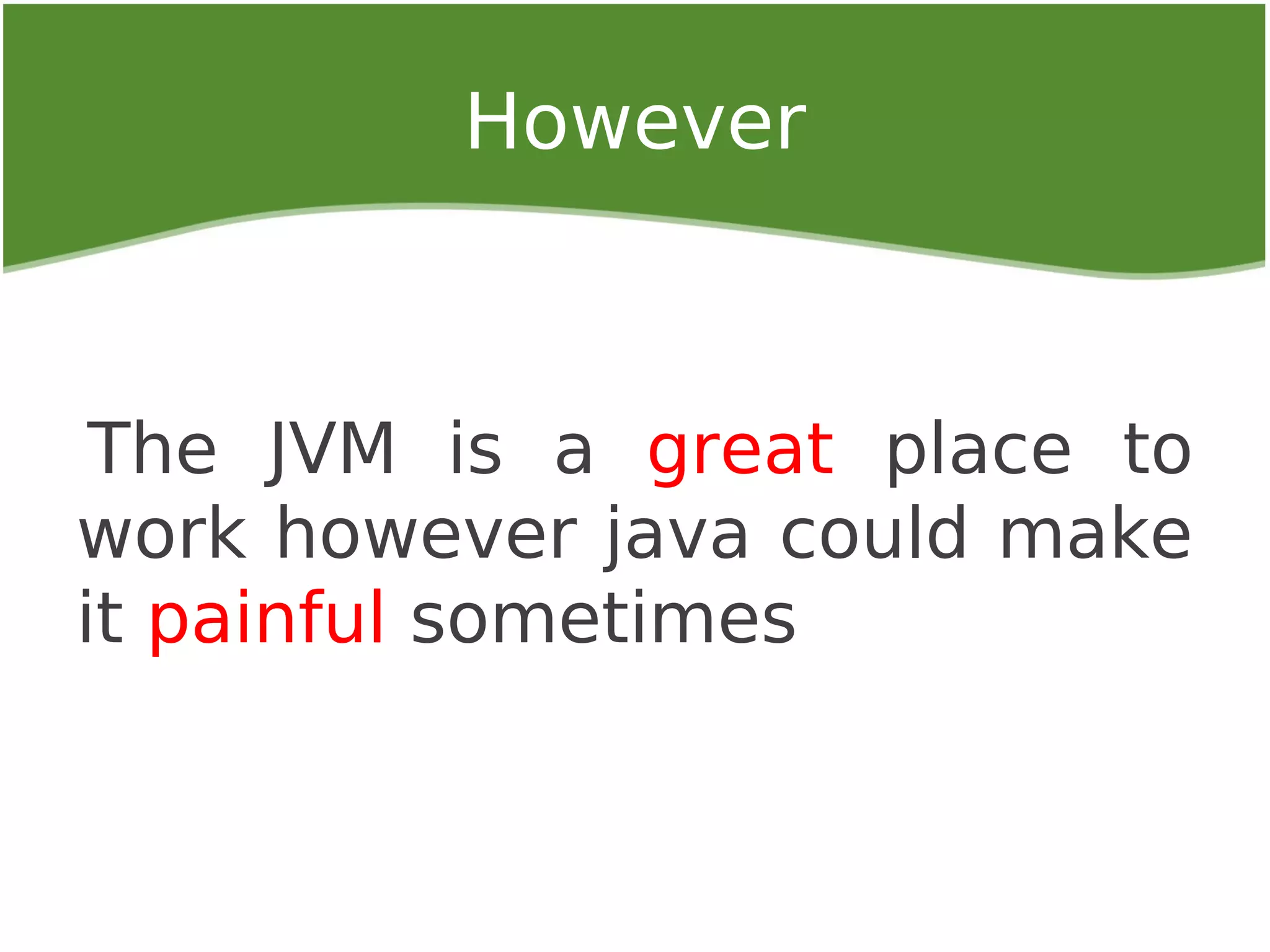 However

The JVM is a great place to work however java could make it painful sometimes